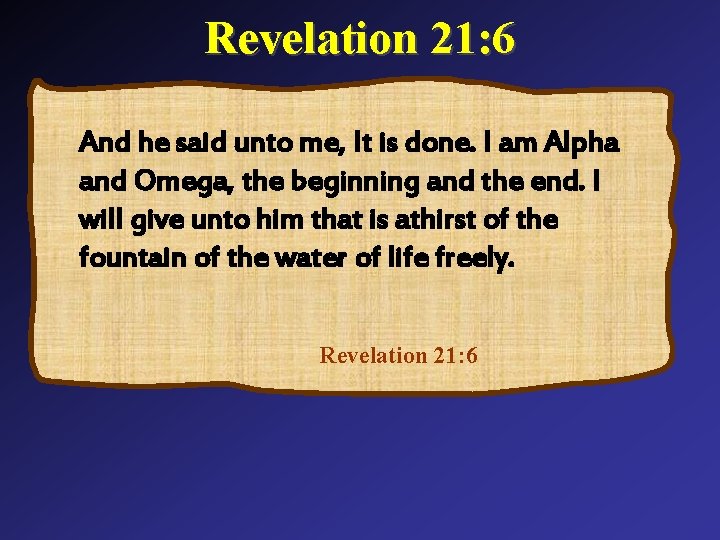 Revelation 21:6

And he said unto me, It is done. I am Alpha and Omega, the beginning and the end. I will give unto him that is athirst of the fountain of the water of life freely.

Revelation 21:6